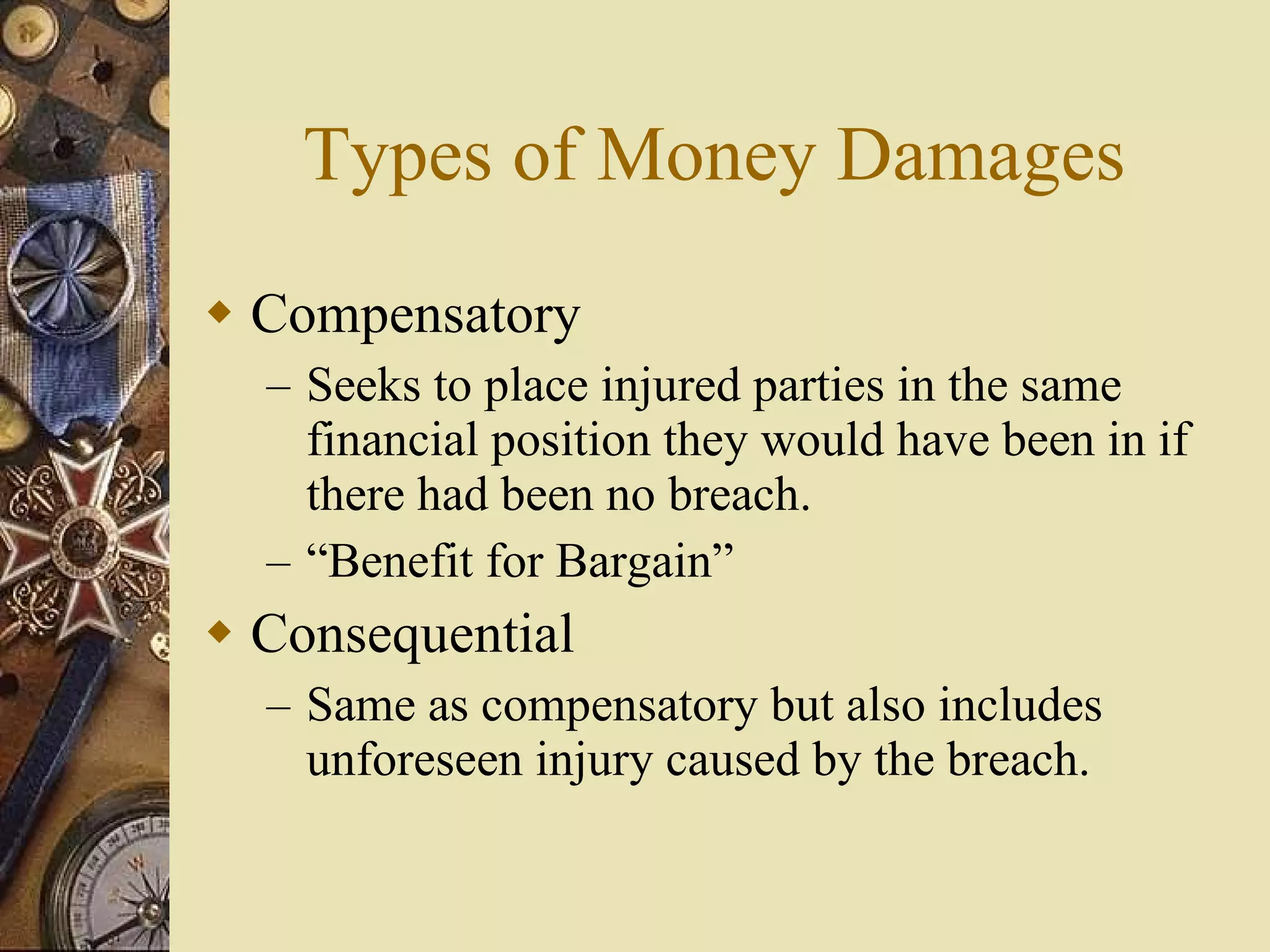 Types of Money Damages

◆ Compensatory
– Seeks to place injured parties in the same financial position they would have been in if there had been no breach.
– “Benefit for Bargain”

◆ Consequential
– Same as compensatory but also includes unforeseen injury caused by the breach.